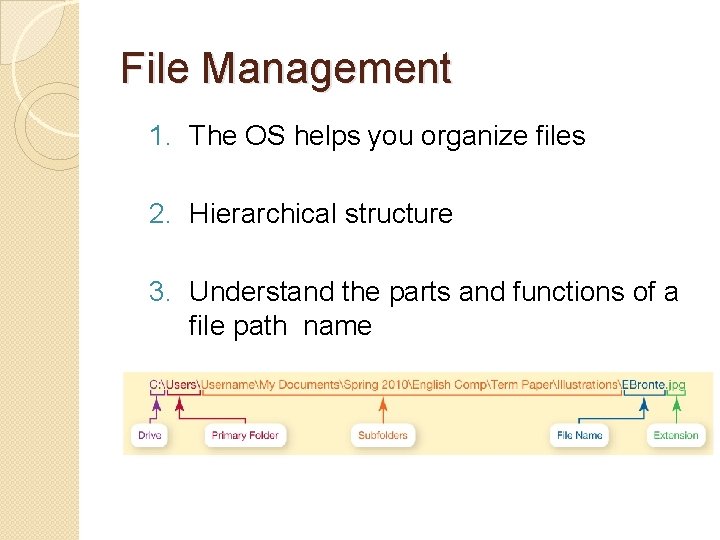 File Management

1. The OS helps you organize files

2. Hierarchical structure

3. Understand the parts and functions of a file path name

C:\Users\Username\My Documents\Spring 2010\English Comp\Term Paper\Illustrations\EBronte.jpg

Drive

Primary Folder

Subfolders

File Name

Extension